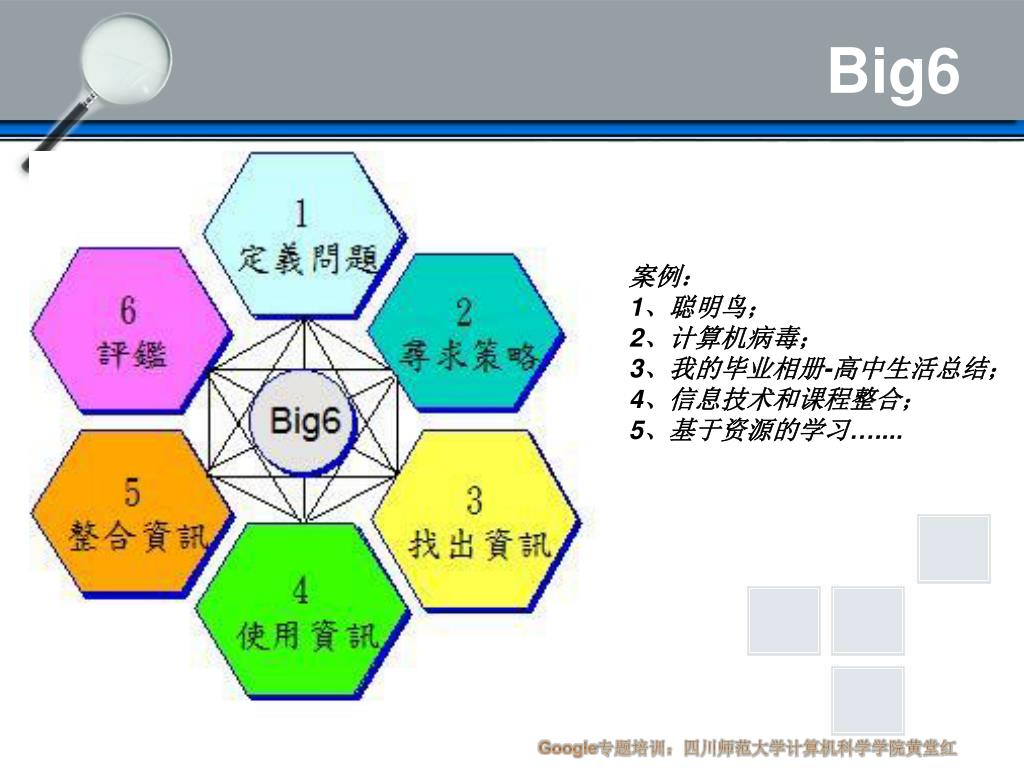 Big6

1
定義問題

2
尋求策略

3
找出資訊

4
使用資訊

5
整合資訊

6
評鑑

Big6

案例：
1、聪明鸟；
2、计算机病毒；
3、我的毕业相册-高中生活总结；
4、信息技术和课程整合；
5、基于资源的学习…….

Google专题培训：四川师范大学计算机科学学院黄堂红